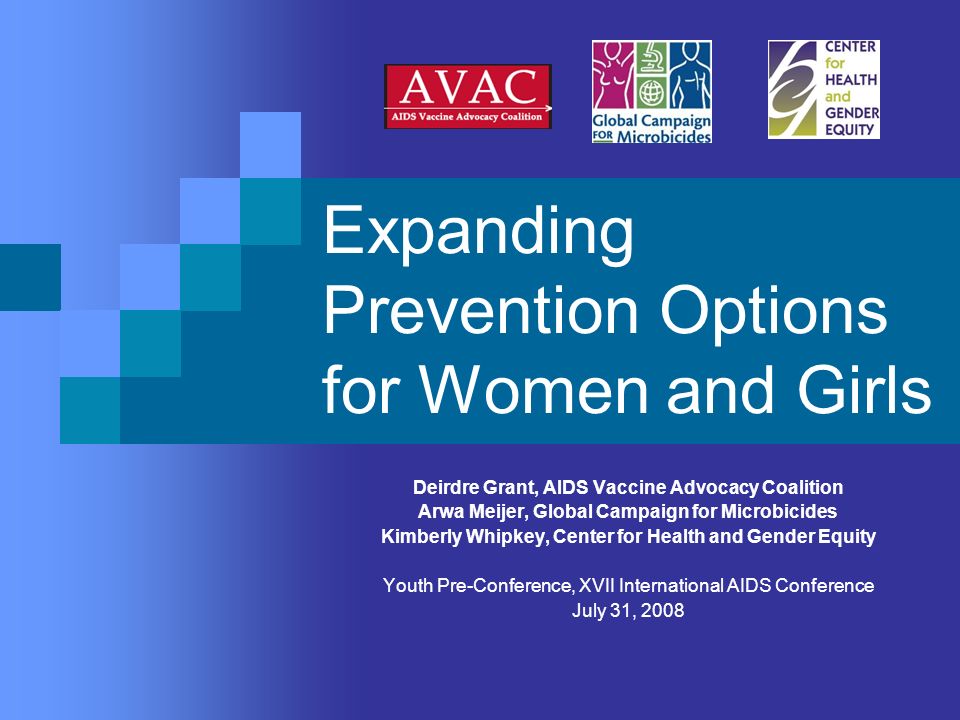 AVAC
AIDS Vaccine Advocacy Coalition

Global Campaign FOR Microbicides

CENTER for HEALTH and GENDER EQUITY

Expanding Prevention Options for Women and Girls

Deirdre Grant, AIDS Vaccine Advocacy Coalition
Arwa Meijer, Global Campaign for Microbicides
Kimberly Whipkey, Center for Health and Gender Equity

Youth Pre-Conference, XVII International AIDS Conference
July 31, 2008